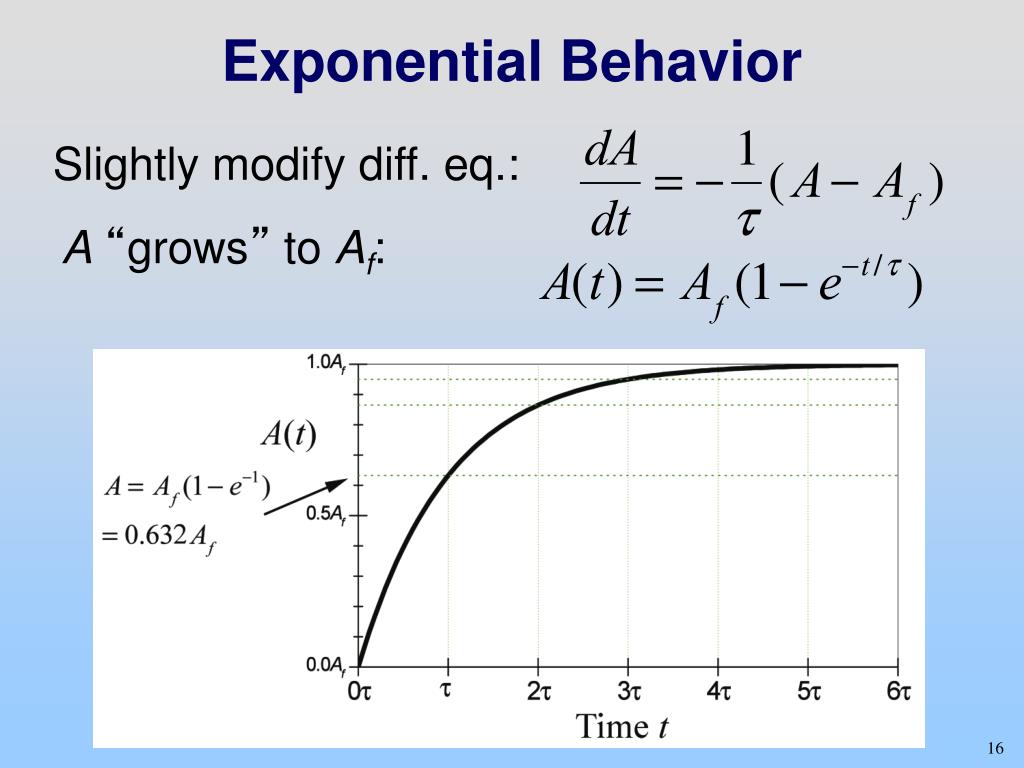 Exponential Behavior

Slightly modify diff. eq.: $\frac{dA}{dt} = -\frac{1}{\tau}(A - A_f)$

$A$ “grows” to $A_f$: $A(t) = A_f(1 - e^{-t/\tau})$

$1.0A_f$

$A(t)$

$A = A_f(1 - e^{-1})$
$= 0.632A_f$

$0.5A_f$

$0.0A_f$

$0\tau$ $\tau$ $2\tau$ $3\tau$ $4\tau$ $5\tau$ $6\tau$

Time $t$

16